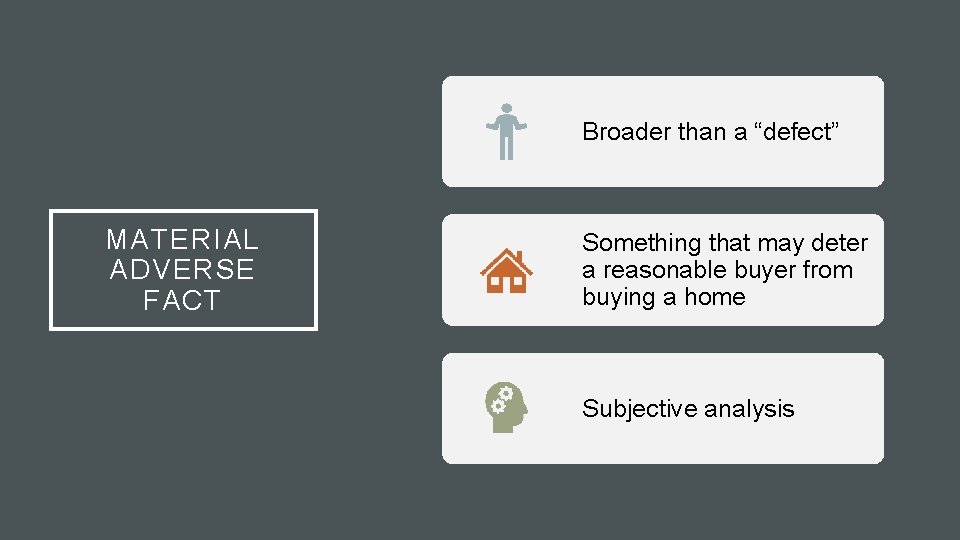 MATERIAL ADVERSE FACT

Broader than a “defect”

Something that may deter a reasonable buyer from buying a home

Subjective analysis